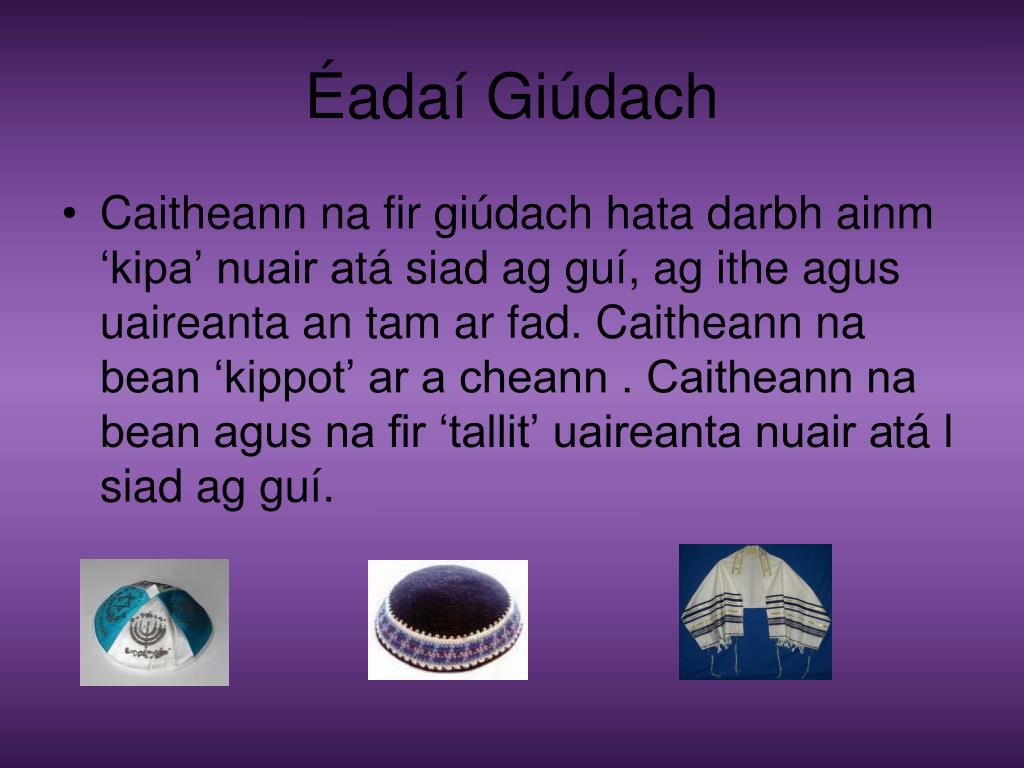 Éadaí Giúdach

• Caitheann na fir giúdach hata darbh ainm ‘kipa’ nuair atá siad ag guí, ag ithe agus uaireanta an tam ar fad. Caitheann na bean ‘kippot’ ar a cheann . Caitheann na bean agus na fir ‘tallit’ uaireanta nuair atá l siad ag guí.